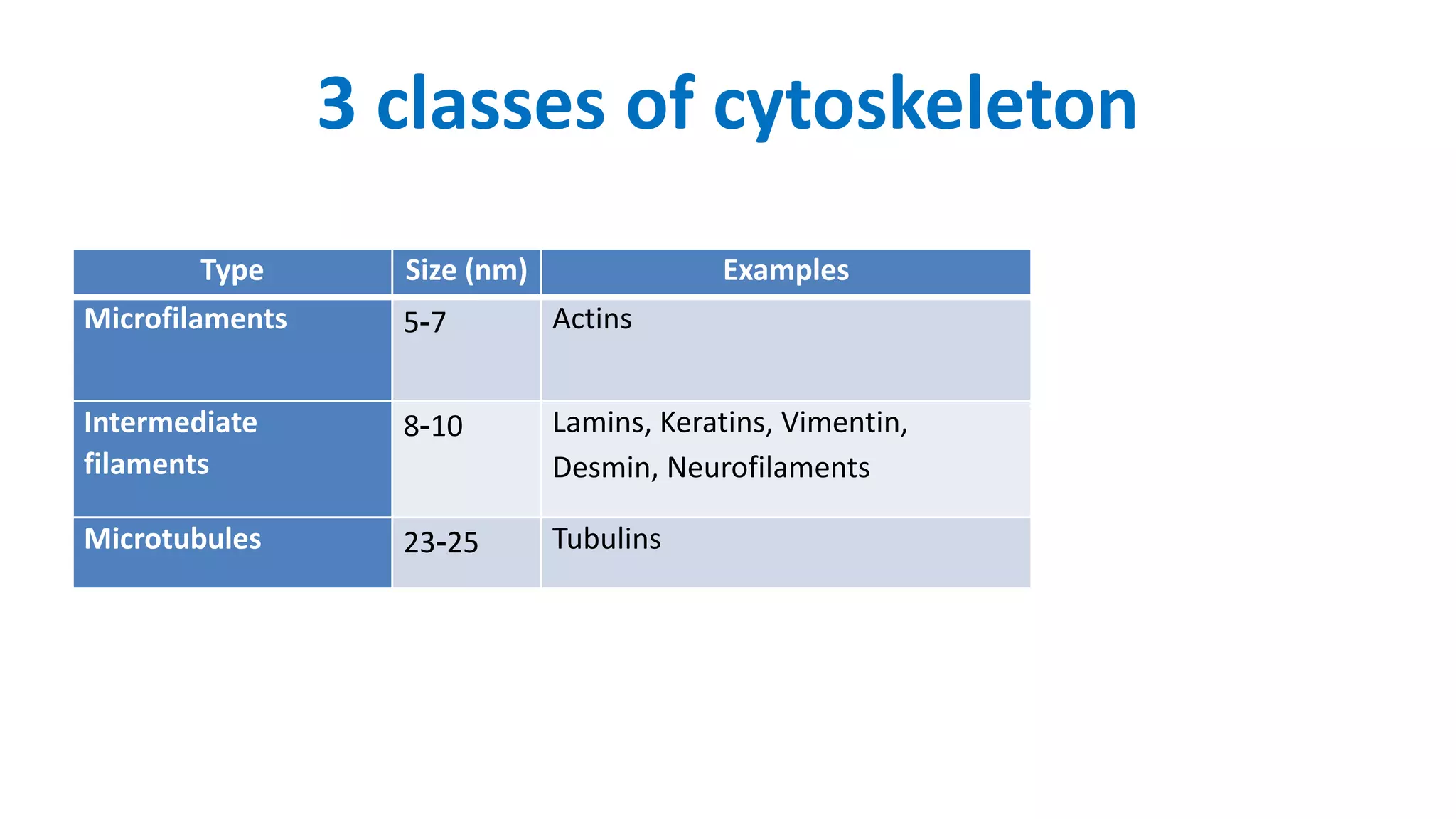 3 classes of cytoskeleton

| Type | Size (nm) | Examples |
|---|---|---|
| Microfilaments | 5-7 | Actins |
| Intermediate filaments | 8-10 | Lamins, Keratins, Vimentin, Desmin, Neurofilaments |
| Microtubules | 23-25 | Tubulins |